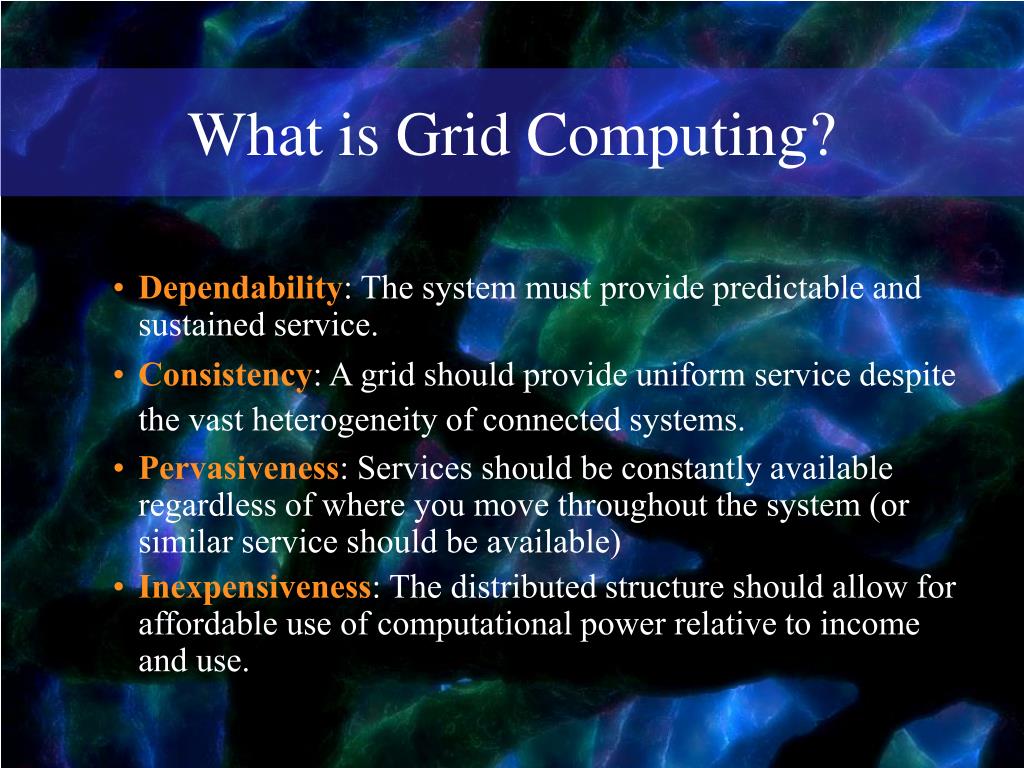 What is Grid Computing?

• Dependability: The system must provide predictable and sustained service.
• Consistency: A grid should provide uniform service despite the vast heterogeneity of connected systems.
• Pervasiveness: Services should be constantly available regardless of where you move throughout the system (or similar service should be available)
• Inexpensiveness: The distributed structure should allow for affordable use of computational power relative to income and use.